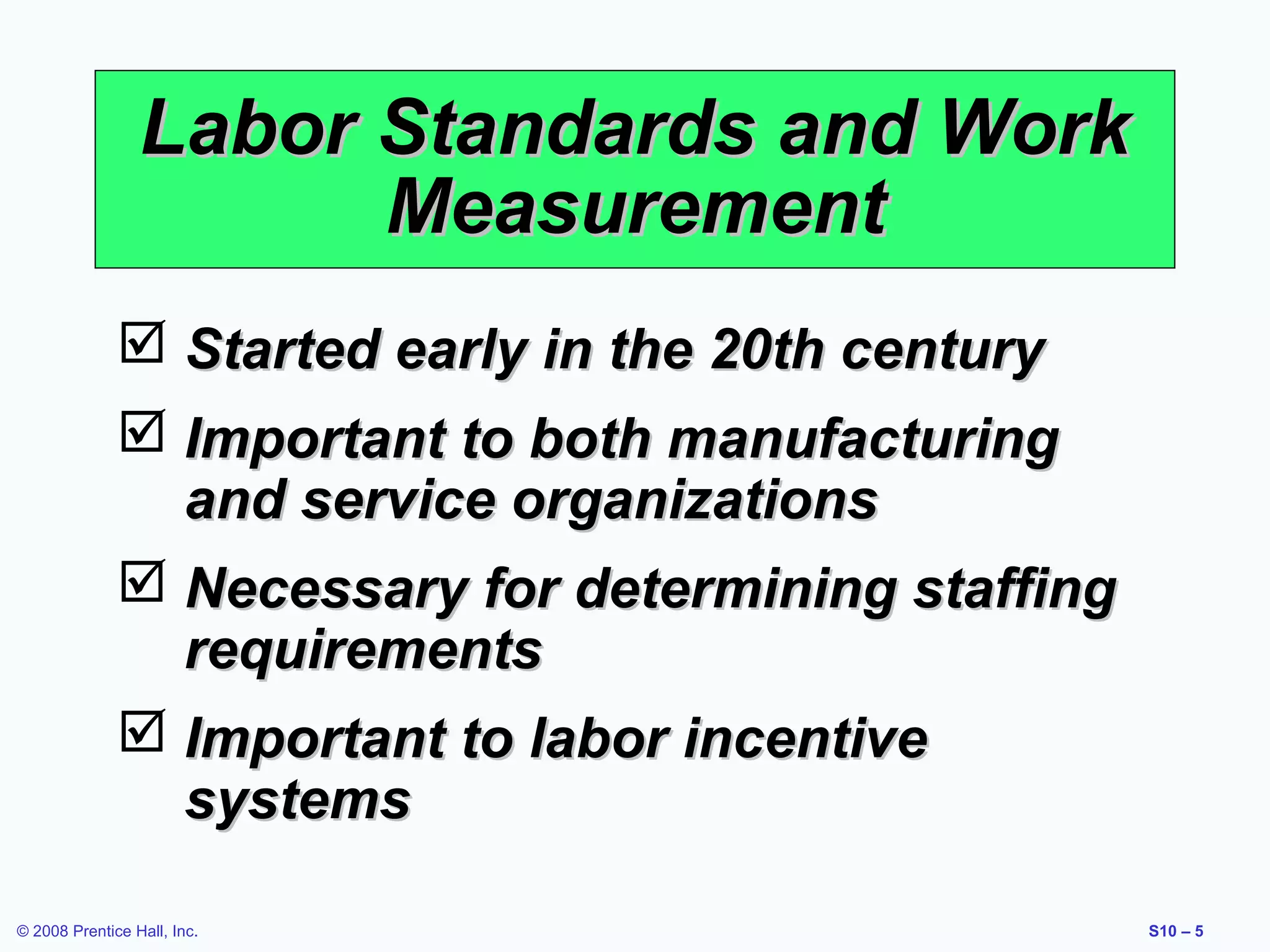 Labor Standards and Work Measurement

☑ Started early in the 20th century

☑ Important to both manufacturing and service organizations

☑ Necessary for determining staffing requirements

☑ Important to labor incentive systems

© 2008 Prentice Hall, Inc.

S10 – 5